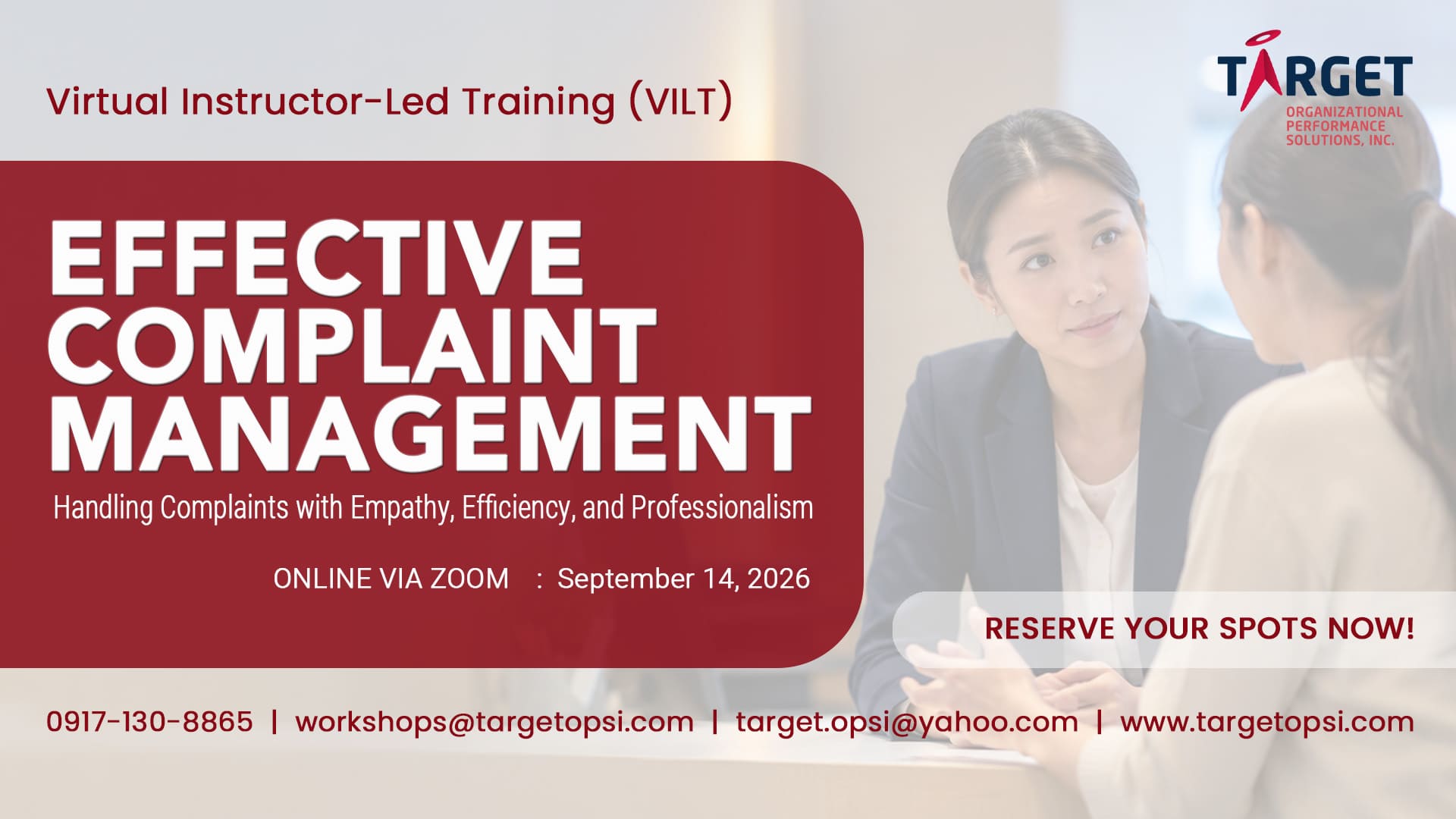 Virtual Instructor-Led Training (VILT)

TARGET
ORGANIZATIONAL PERFORMANCE SOLUTIONS, INC.

EFFECTIVE COMPLAINT MANAGEMENT

Handling Complaints with Empathy, Efficiency, and Professionalism

ONLINE VIA ZOOM : September 14, 2026

RESERVE YOUR SPOTS NOW!

0917-130-8865 | workshops@targetopsi.com | target.opsi@yahoo.com | www.targetopsi.com